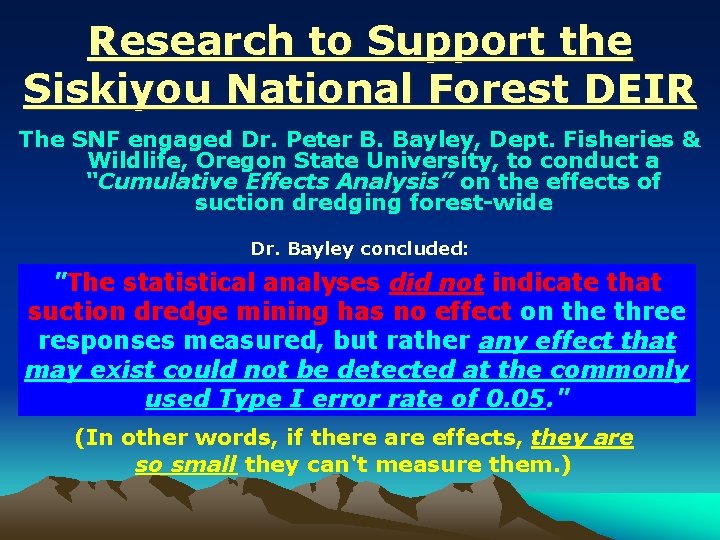 Research to Support the Siskiyou National Forest DEIR

The SNF engaged Dr. Peter B. Bayley, Dept. Fisheries & Wildlife, Oregon State University, to conduct a "Cumulative Effects Analysis" on the effects of suction dredging forest-wide

Dr. Bayley concluded:

"The statistical analyses did not indicate that suction dredge mining has no effect on the three responses measured, but rather any effect that may exist could not be detected at the commonly used Type I error rate of 0.05."

(In other words, if there are effects, they are so small they can't measure them.)